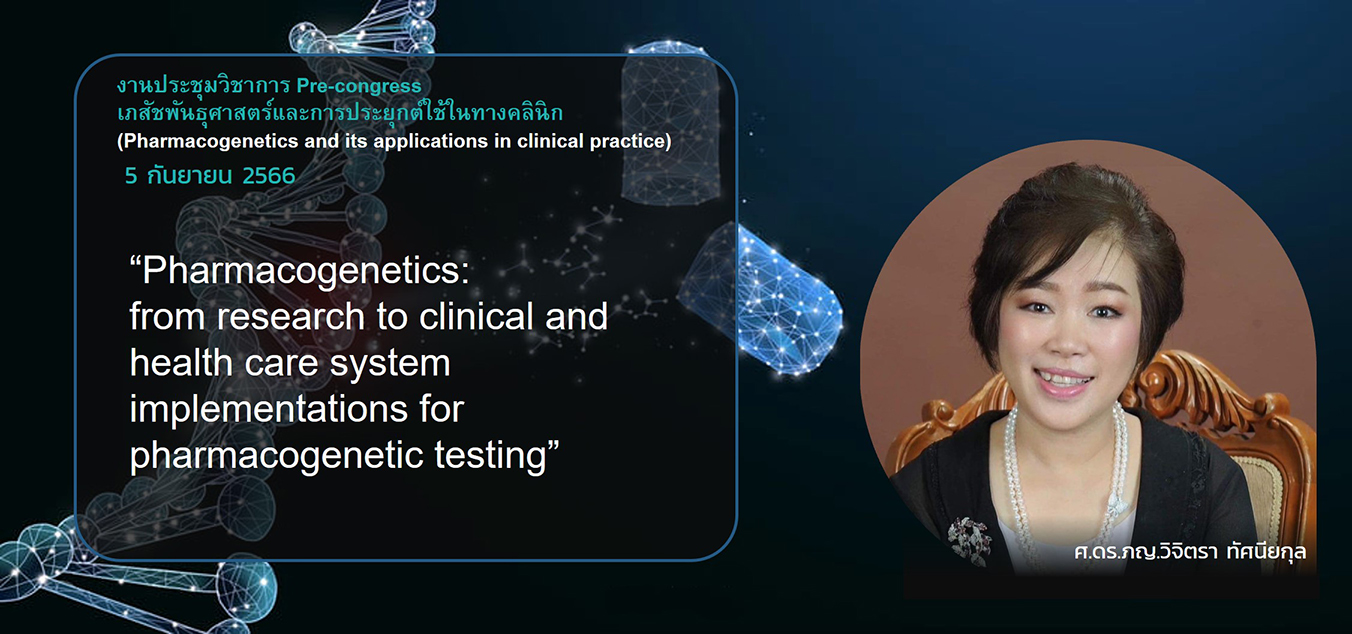 งานประชุมวิชาการ Pre-congress
เภสัชพันธุศาสตร์และการประยุกต์ใช้ในทางคลินิก
(Pharmacogenetics and its applications in clinical practice)
5 กันยายน 2566

“Pharmacogenetics: from research to clinical and health care system implementations for pharmacogenetic testing”

ศ.ดร.ภญ.วิจิตรา ทัศนียกุล